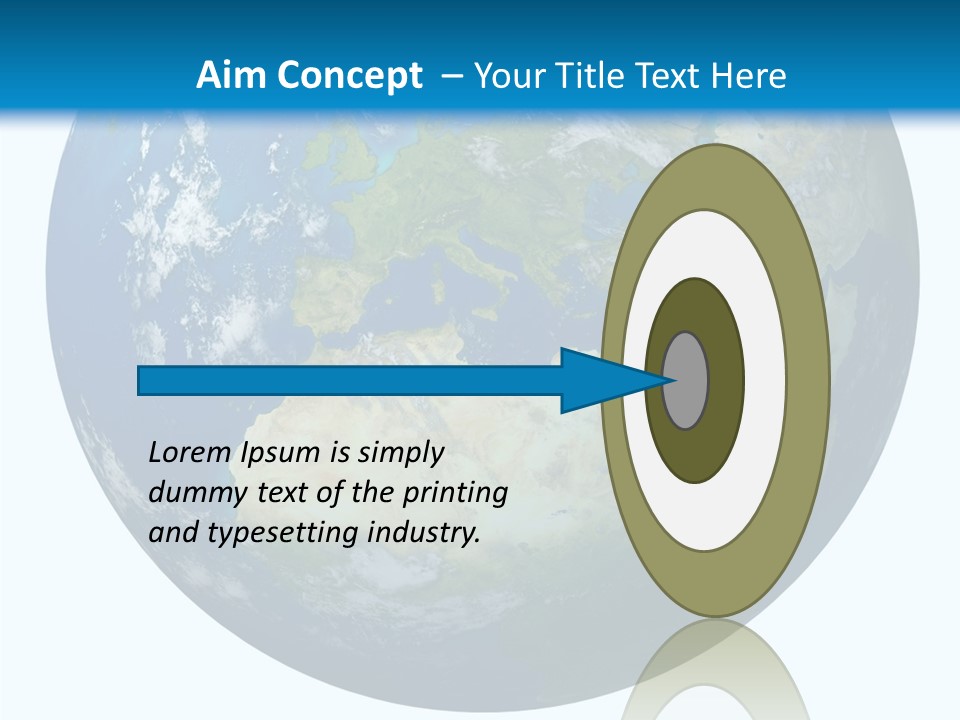 Aim Concept – Your Title Text Here

Lorem Ipsum is simply dummy text of the printing and typesetting industry.